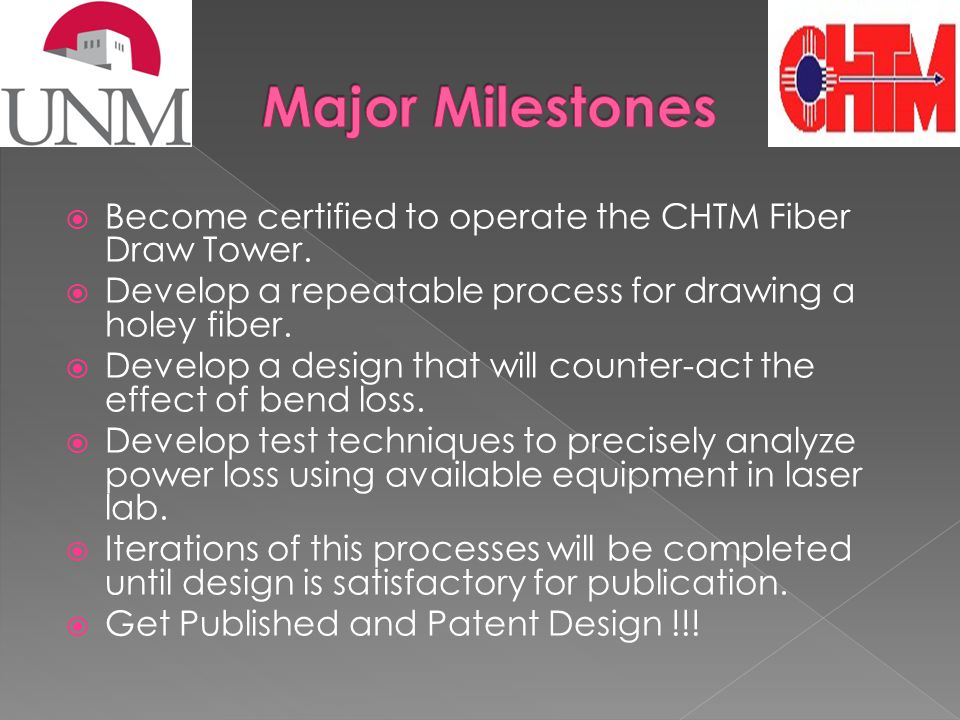 UNM

Major Milestones

CHTM

Become certified to operate the CHTM Fiber Draw Tower.

Develop a repeatable process for drawing a holey fiber.

Develop a design that will counter-act the effect of bend loss.

Develop test techniques to precisely analyze power loss using available equipment in laser lab.

Iterations of this processes will be completed until design is satisfactory for publication.

Get Published and Patent Design !!!